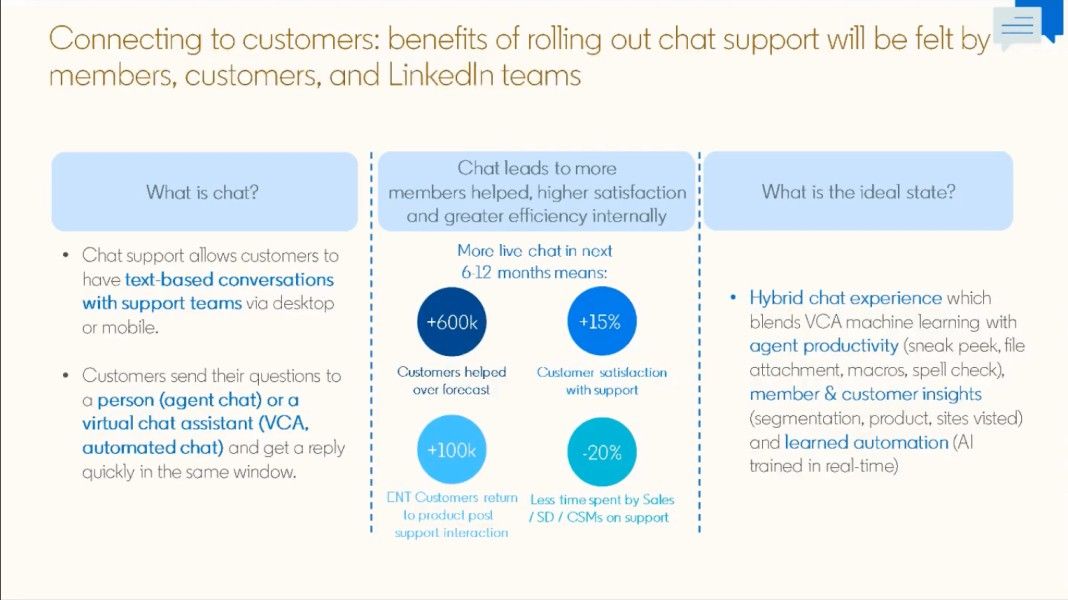 Connecting to customers: benefits of rolling out chat support will be felt by members, customers, and LinkedIn teams

What is chat?

• Chat support allows customers to have text-based conversations with support teams via desktop or mobile.

• Customers send their questions to a person (agent chat) or a virtual chat assistant (VCA, automated chat) and get a reply quickly in the same window.

Chat leads to more members helped, higher satisfaction and greater efficiency internally

More live chat in next 6-12 months means:

+600k
Customers helped over forecast

+15%
Customer satisfaction with support

+100k
ENT Customers return to product post support interaction

-20%
Less time spent by Sales / SD / CSMs on support

What is the ideal state?

• Hybrid chat experience which blends VCA machine learning with agent productivity (sneak peek, file attachment, macros, spell check), member & customer insights (segmentation, product, sites visted) and learned automation (AI trained in real-time)